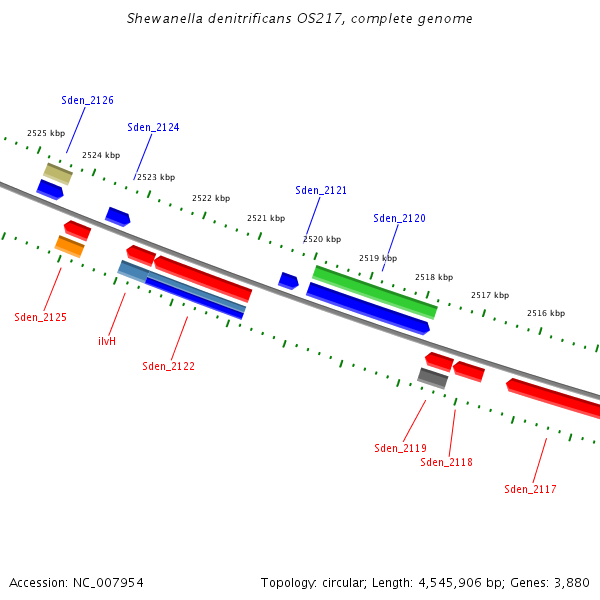 Shewanella denitrificans OS217, complete genome

Sden_2126

Sden_2124

2525 kbp

2524 kbp

2523 kbp

2522 kbp

Sden_2121

2521 kbp

Sden_2120

2520 kbp

2519 kbp

2518 kbp

2517 kbp

2516 kbp

Sden_2125

ilvH

Sden_2122

Sden_2119

Sden_2118

Sden_2117

Accession: NC_007954

Topology: circular; Length: 4,545,906 bp; Genes: 3,880